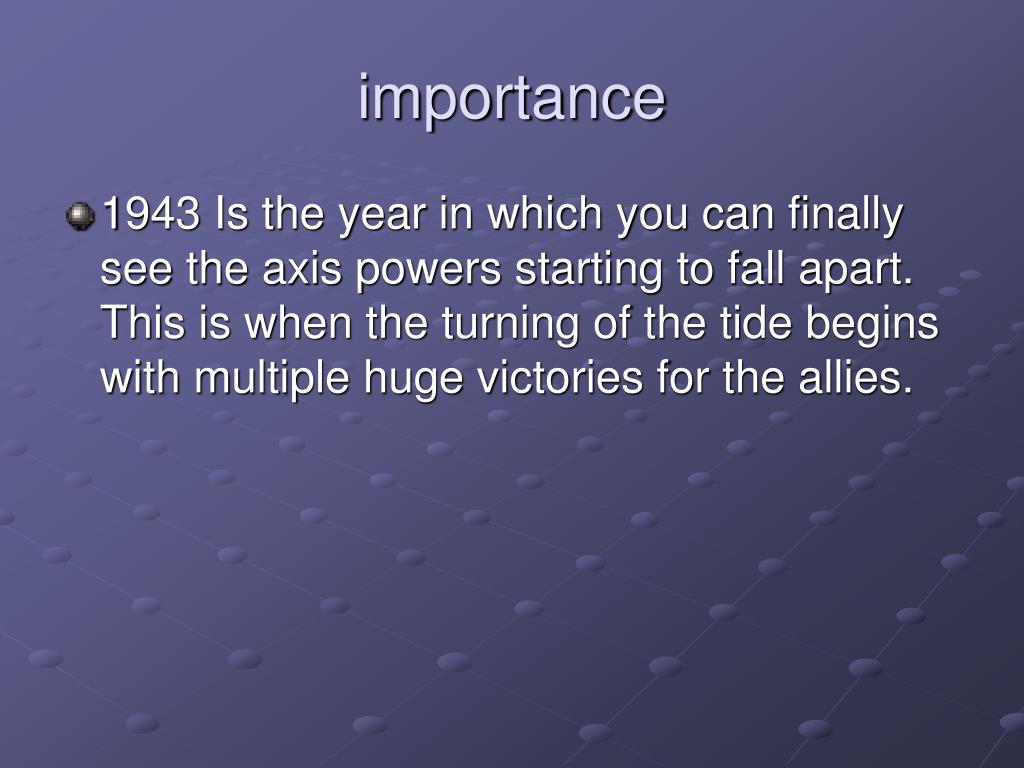 importance

1943 Is the year in which you can finally see the axis powers starting to fall apart. This is when the turning of the tide begins with multiple huge victories for the allies.